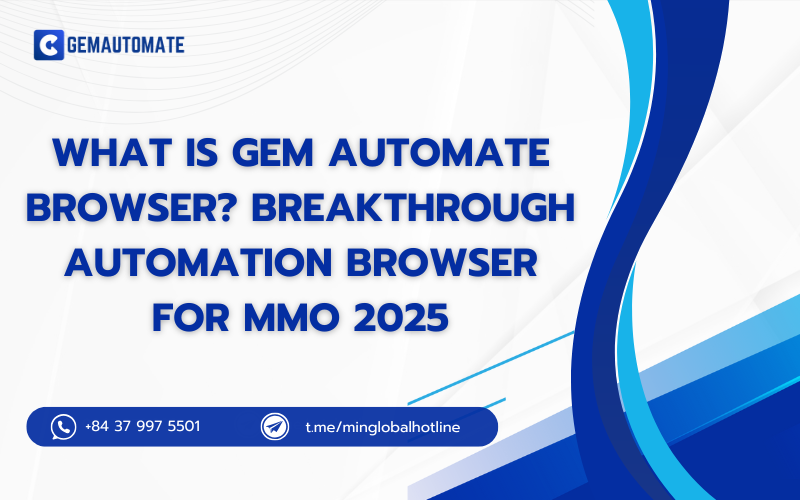 GEMAUTOMATE

WHAT IS GEM AUTOMATE BROWSER? BREAKTHROUGH AUTOMATION BROWSER FOR MMO 2025

+84 37 997 5501

t.me/minglobalhotline